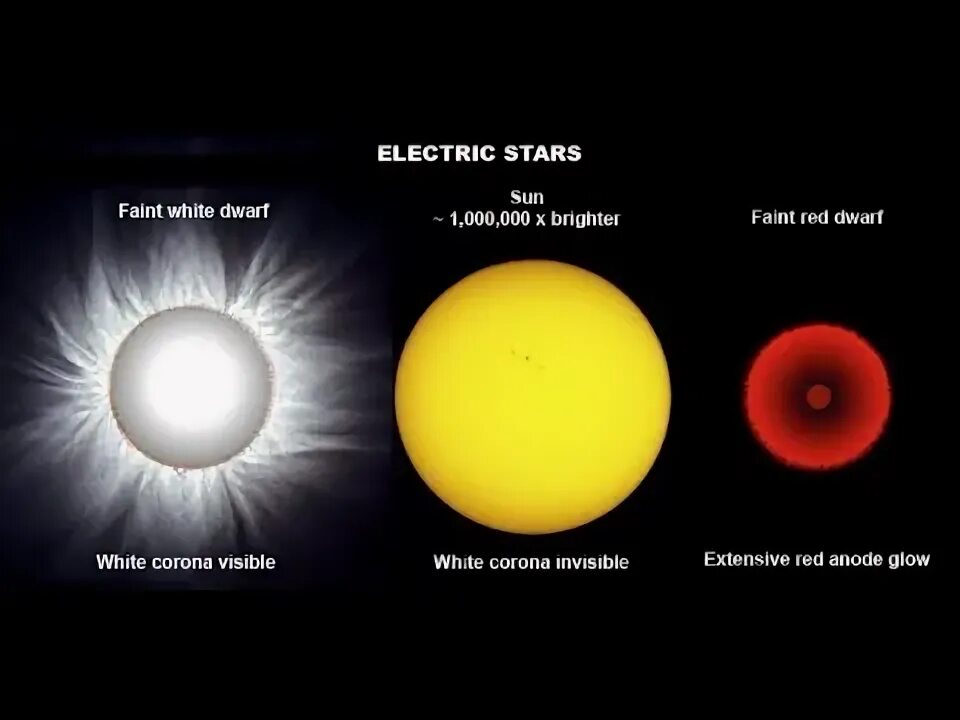 ELECTRIC STARS

Faint white dwarf

Sun
~ 1,000,000 x brighter

Faint red dwarf

White corona visible

White corona invisible

Extensive red anode glow